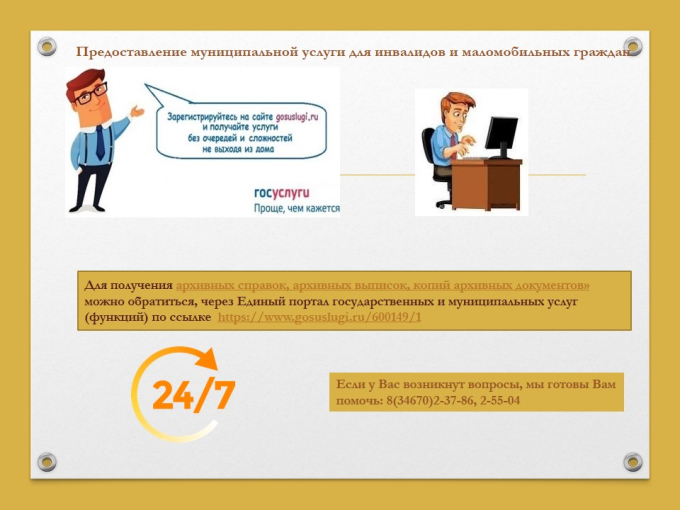 Предоставление муниципальной услуги для инвалидов и маломобильных граждан

Зарегистрируйтесь на сайте gosuslugi.ru и получайте услуги без очередей и сложностей не выходя из дома

госуслуги
Проще, чем кажется

Для получения архивных справок, архивных выписок, копий архивных документов» можно обратиться, через Единый портал государственных и муниципальных услуг (функций) по ссылке https://www.gosuslugi.ru/600149/1

24/7

Если у Вас возникнут вопросы, мы готовы Вам помочь: 8(34670)2-37-86, 2-55-04